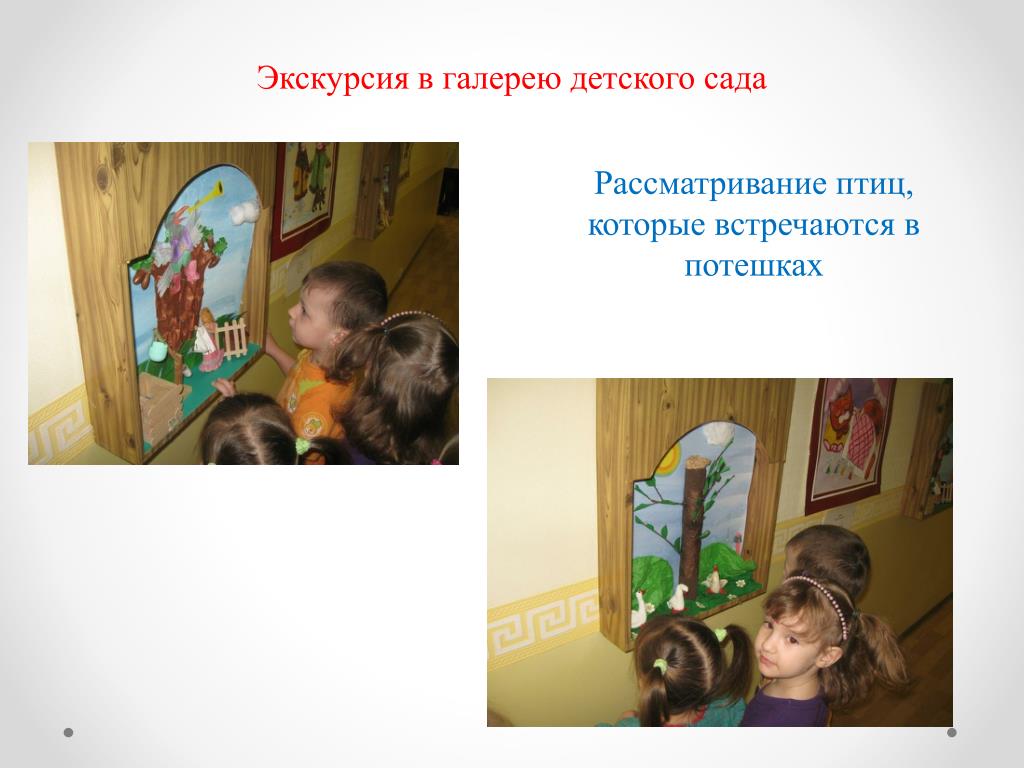 Экскурсия в галерею детского сада

Рассматривание птиц, которые встречаются в потешках